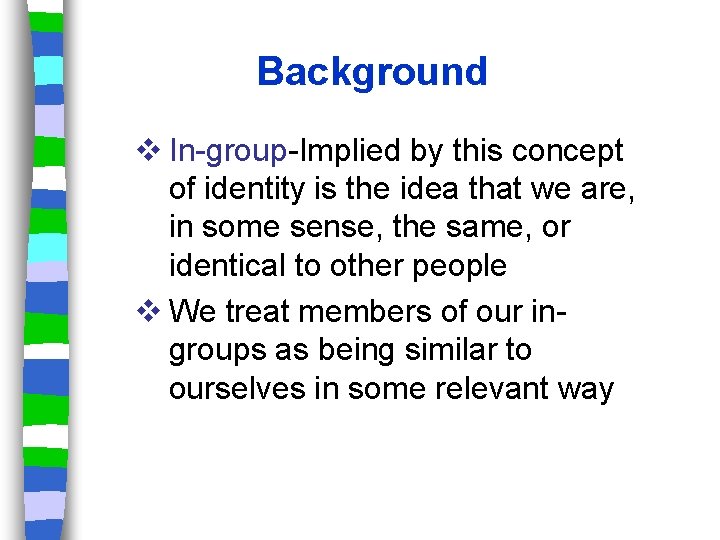 Background

❖ In-group-Implied by this concept of identity is the idea that we are, in some sense, the same, or identical to other people

❖ We treat members of our in-groups as being similar to ourselves in some relevant way